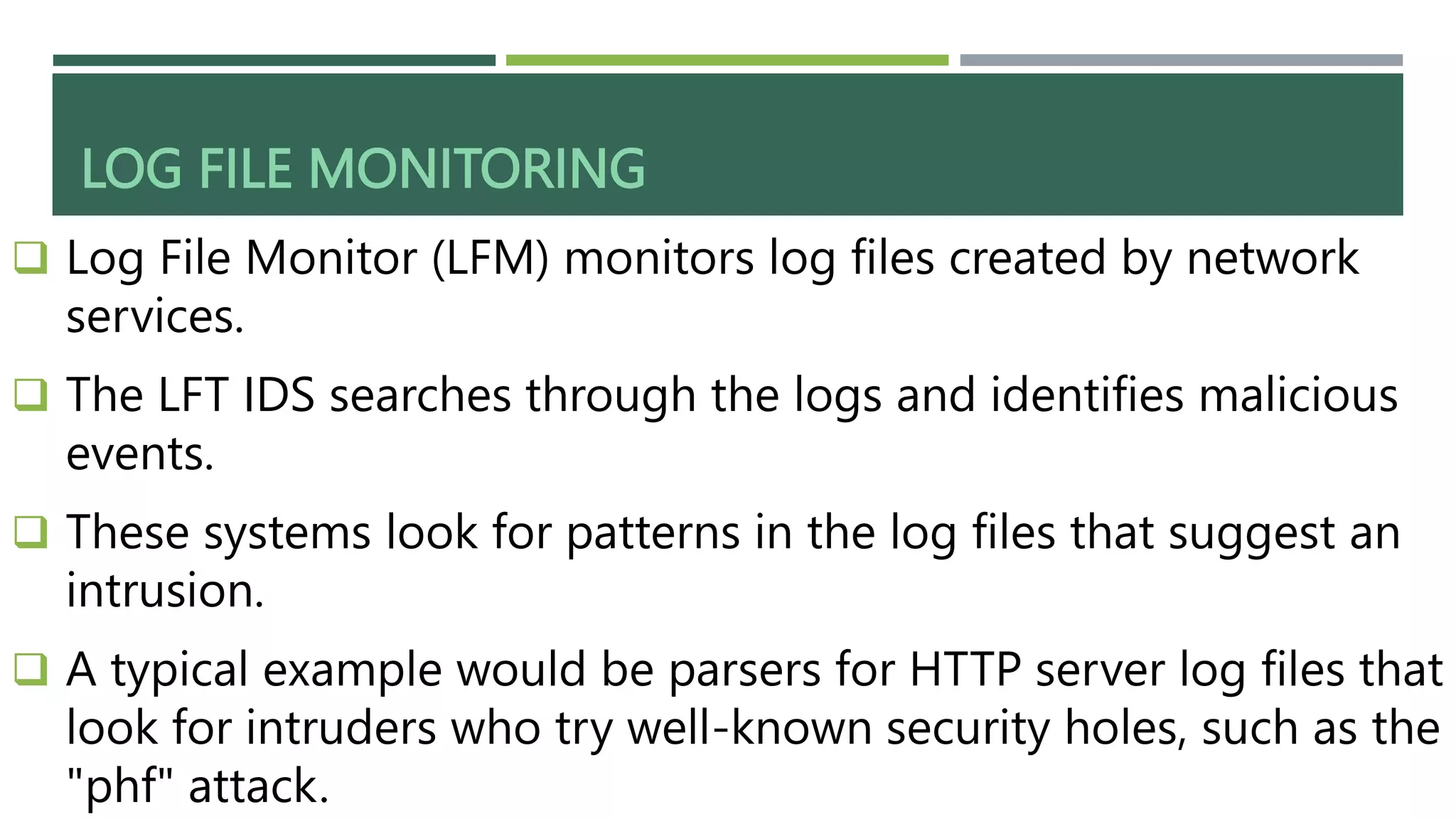 LOG FILE MONITORING

❑ Log File Monitor (LFM) monitors log files created by network services.

❑ The LFT IDS searches through the logs and identifies malicious events.

❑ These systems look for patterns in the log files that suggest an intrusion.

❑ A typical example would be parsers for HTTP server log files that look for intruders who try well-known security holes, such as the "phf" attack.